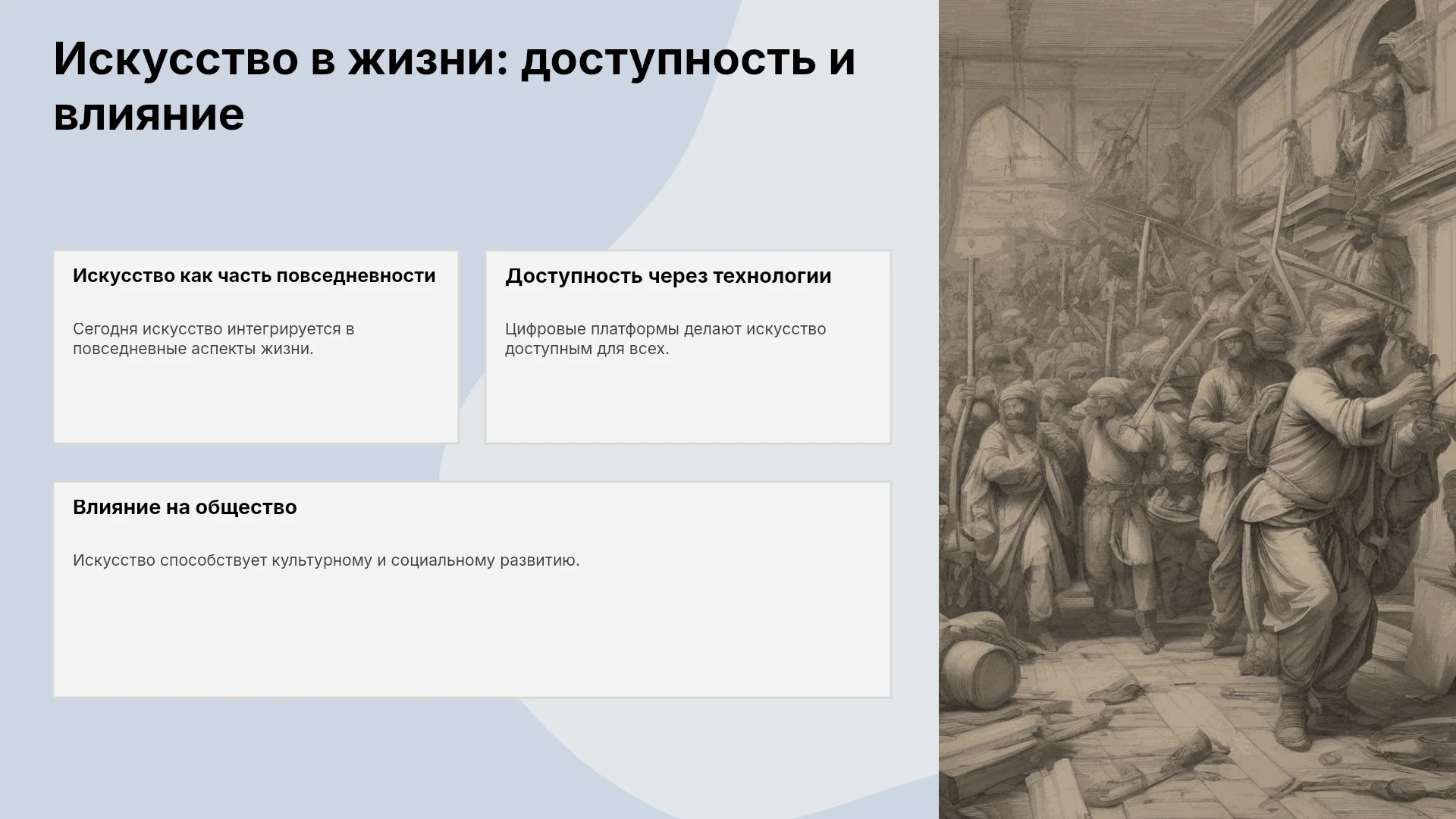 Искусство в жизни: доступность и влияние

Искусство как часть повседневности

Сегодня искусство интегрируется в повседневные аспекты жизни.

Доступность через технологии

Цифровые платформы делают искусство доступным для всех.

Влияние на общество

Искусство способствует культурному и социальному развитию.